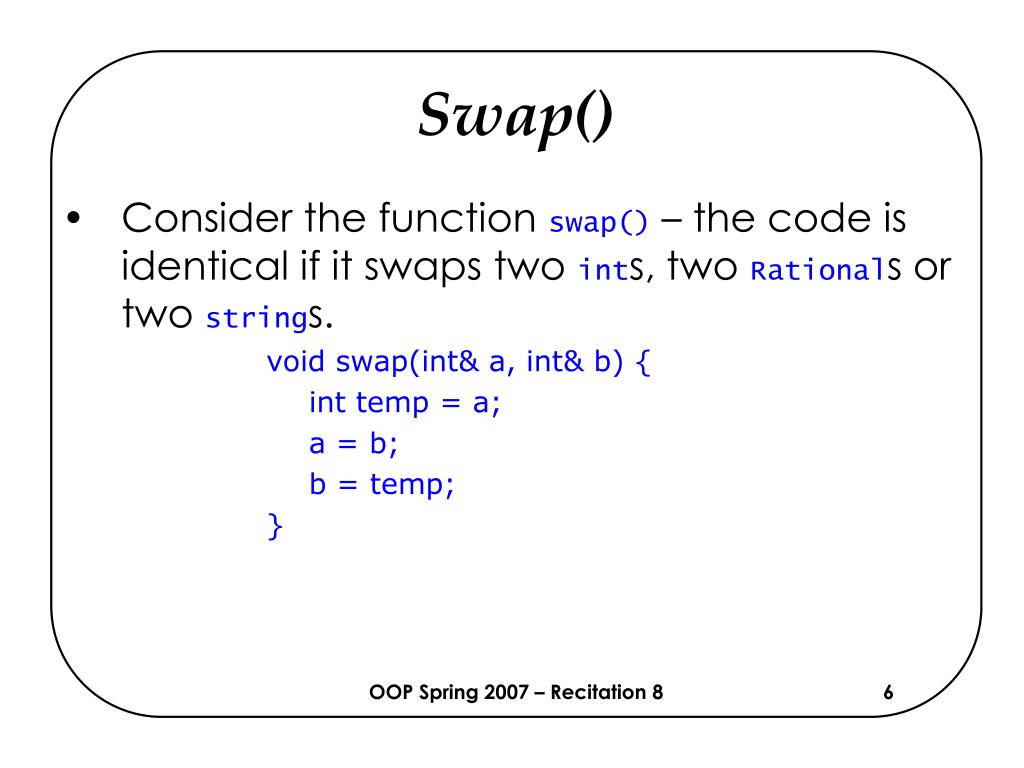 Swap()

• Consider the function swap() – the code is identical if it swaps two ints, two Rationals or two strings.

void swap(int& a, int& b) {
int temp = a;
a = b;
b = temp;
}

OOP Spring 2007 – Recitation 8

6